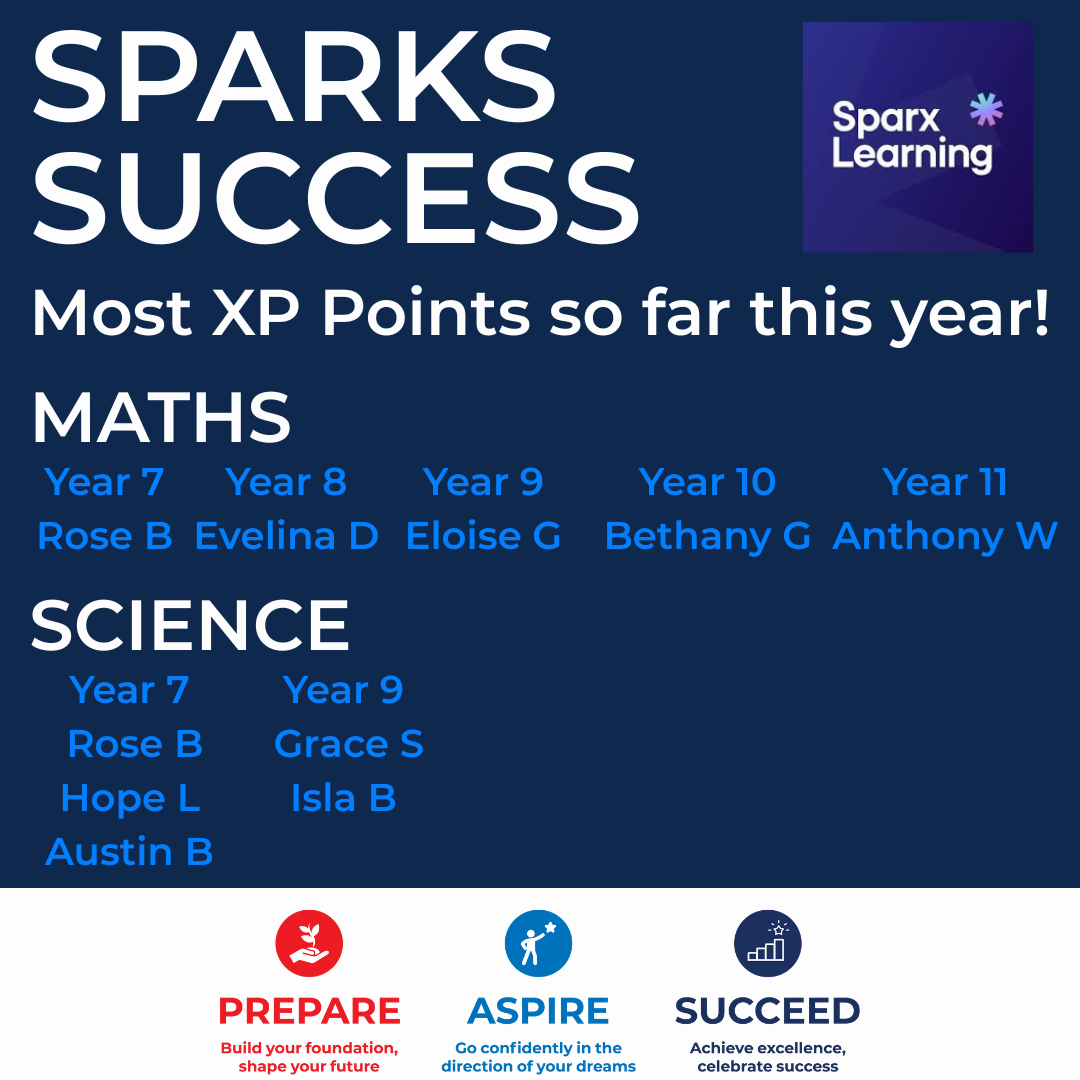 SPARKS SUCCESS

Sparx Learning

Most XP Points so far this year!

MATHS

| Year 7 | Year 8 | Year 9 | Year 10 | Year 11 |
|---|---|---|---|---|
| Rose B | Evelina D | Eloise G | Bethany G | Anthony W |

SCIENCE

| Year 7 | Year 9 |
|---|---|
| Rose B | Grace S |
| Hope L | Isla B |
| Austin B | |

PREPARE
Build your foundation, shape your future

ASPIRE
Go confidently in the direction of your dreams

SUCCEED
Achieve excellence, celebrate success